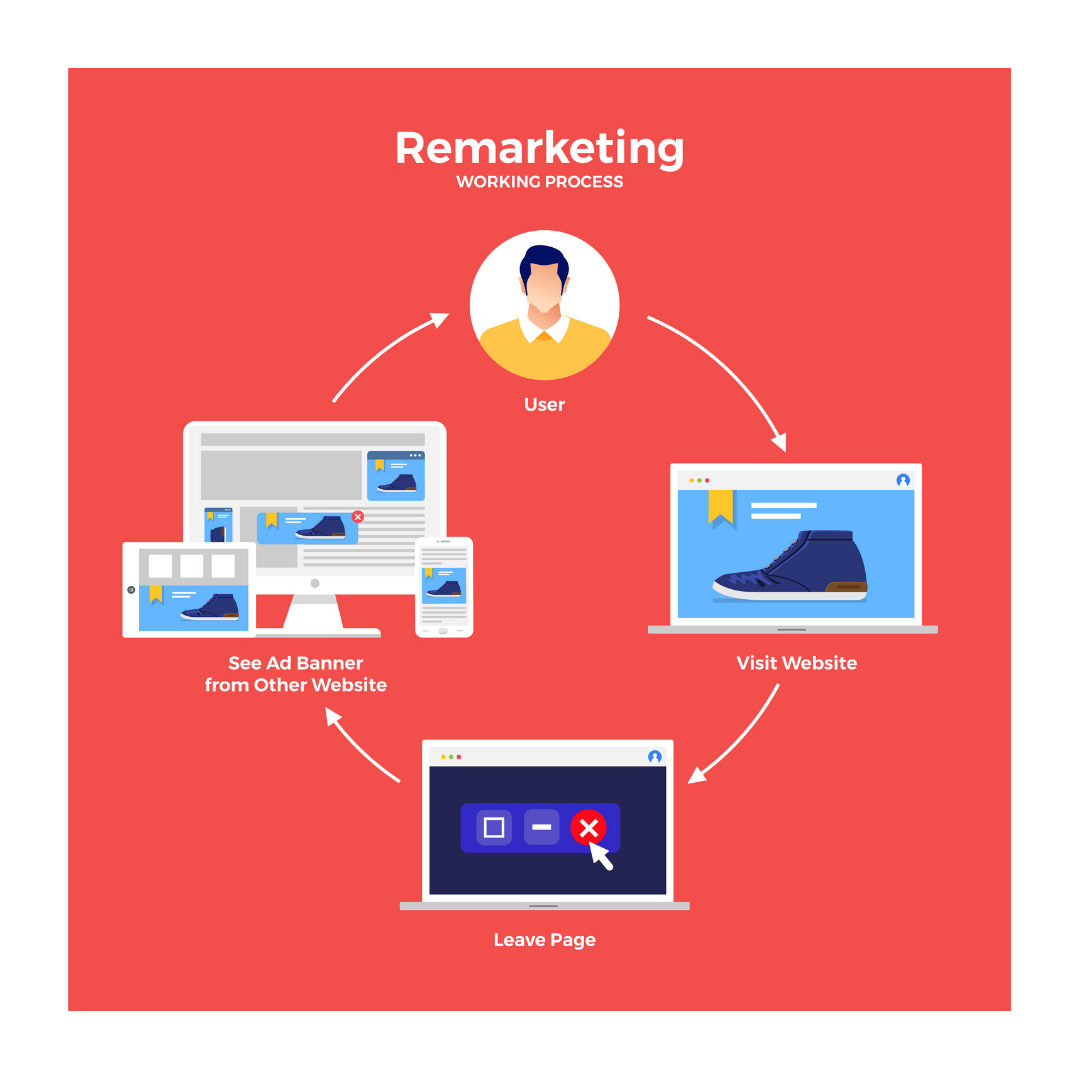 Remarketing
WORKING PROCESS

User

Visit Website

Leave Page

See Ad Banner
from Other Website